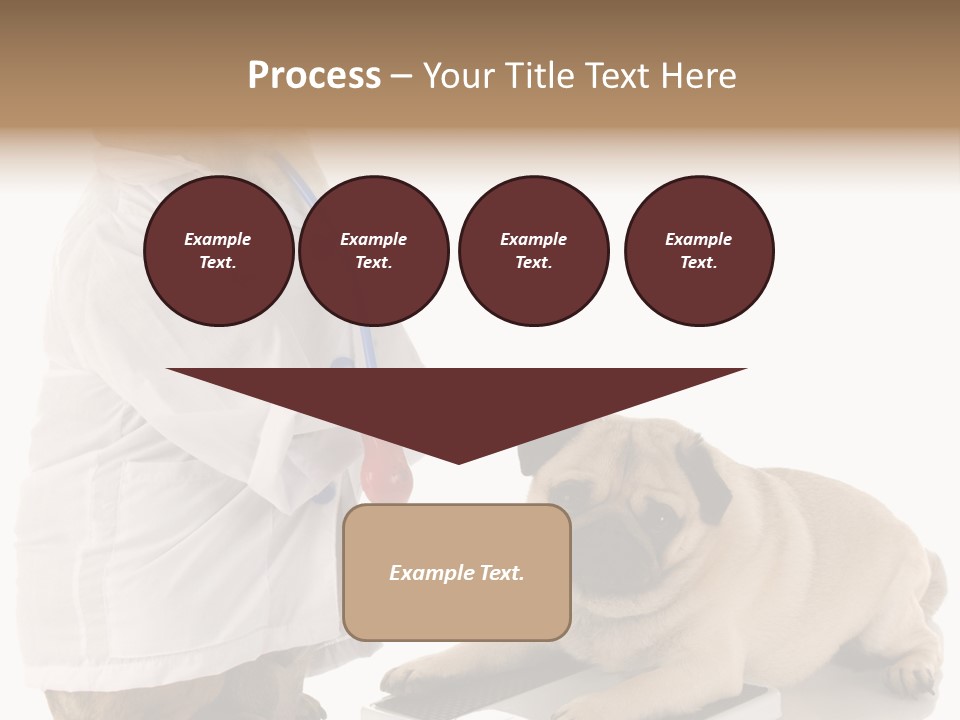 Process – Your Title Text Here

Example Text.

Example Text.

Example Text.

Example Text.

Example Text.